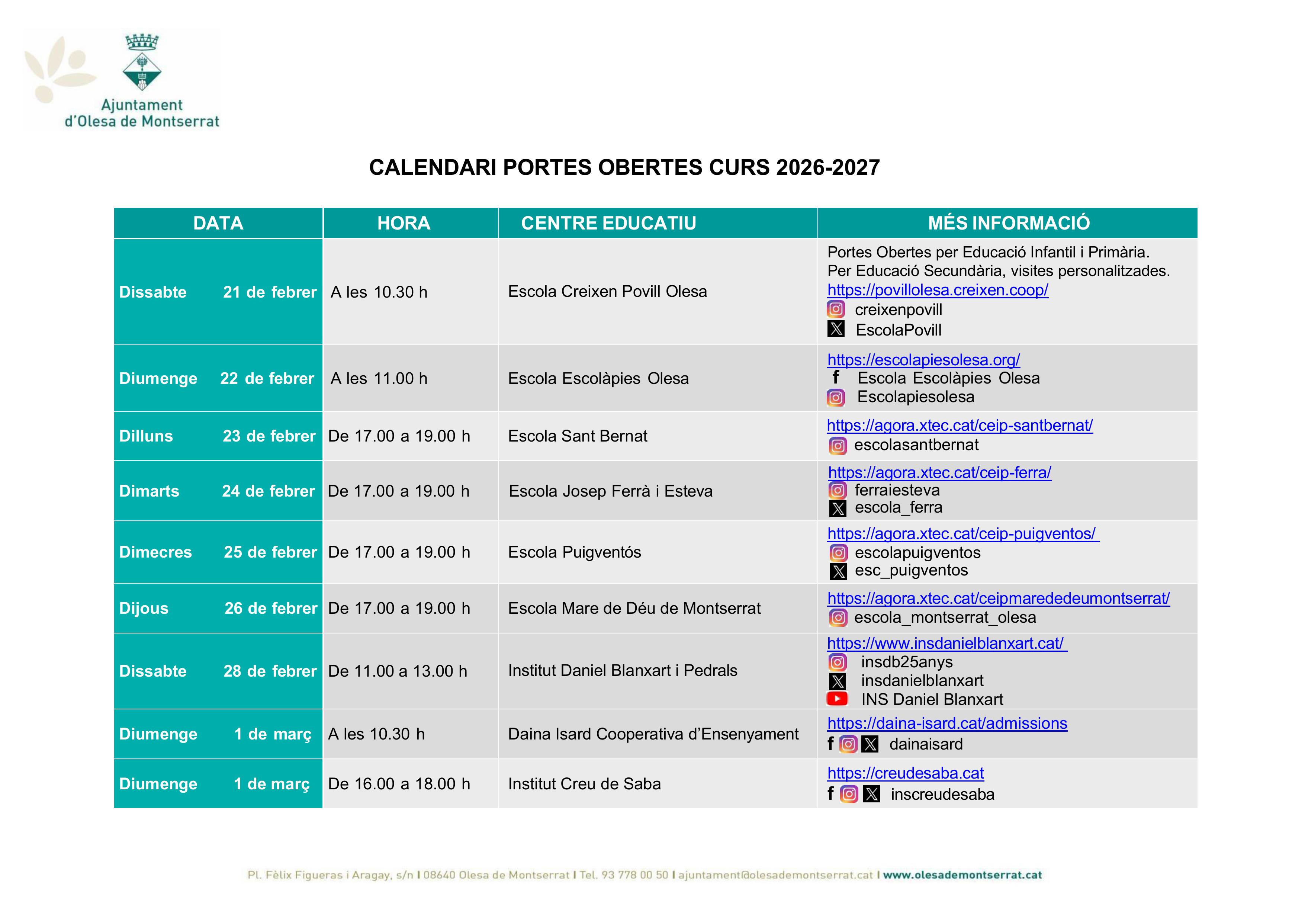 Ajuntament d'Olesa de Montserrat

CALENDARI PORTES OBERTES CURS 2026-2027

| DATA | HORA | CENTRE EDUCATIU | MÉS INFORMACIÓ |
|---|---|---|---|
| Dissabte 21 de febrer | A les 10.30 h | Escola Creixen Povill Olesa | Portes Obertes per Educació Infantil i Primària. Per Educació Secundària, visites personalitzades. https://povillolesa.creixen.coop/ creixenpovill EscolaPovill |
| Diumenge 22 de febrer | A les 11.00 h | Escola Escolàpies Olesa | https://escolapiesolesa.org/ f Escola Escolàpies Olesa Escolapiesolesa |
| Dilluns 23 de febrer | De 17.00 a 19.00 h | Escola Sant Bernat | https://agora.xtec.cat/ceip-santbernat/ escolasantbernat |
| Dimarts 24 de febrer | De 17.00 a 19.00 h | Escola Josep Ferrà i Esteva | https://agora.xtec.cat/ceip-ferra/ ferraiesteva escola_ferra |
| Dimecres 25 de febrer | De 17.00 a 19.00 h | Escola Puigventós | https://agora.xtec.cat/ceip-puigventos/ escolapuigventos esc_puigventos |
| Dijous 26 de febrer | De 17.00 a 19.00 h | Escola Mare de Déu de Montserrat | https://agora.xtec.cat/ceipmarededeumontserrat/ escola_montserrat_olesa |
| Dissabte 28 de febrer | De 11.00 a 13.00 h | Institut Daniel Blanxart i Pedrals | https://www.insdanielblanxart.cat/ insdb25anys insdanielblanxart INS Daniel Blanxart |
| Diumenge 1 de març | A les 10.30 h | Daina Isard Cooperativa d'Ensenyament | https://daina-isard.cat/admissions f dainaisard |
| Diumenge 1 de març | De 16.00 a 18.00 h | Institut Creu de Saba | https://creudesaba.cat f inscreudesaba |

Pl. Fèlix Figueras i Aragay, s/n I 08640 Olesa de Montserrat I Tel. 93 778 00 50 I ajuntament@olesademontserrat.cat I www.olesademontserrat.cat